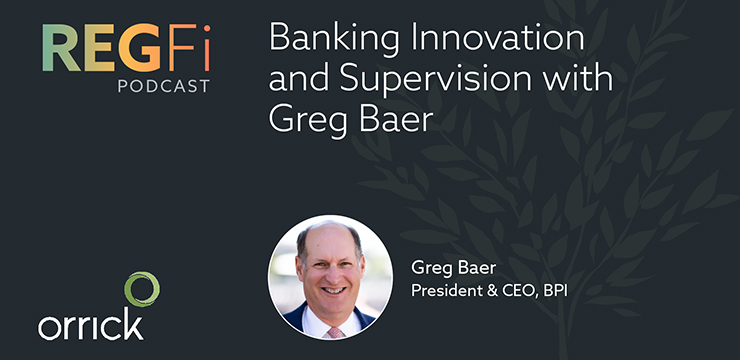 REGFi
PODCAST

Banking Innovation and Supervision with Greg Baer

Greg Baer
President & CEO, BPI

orrick